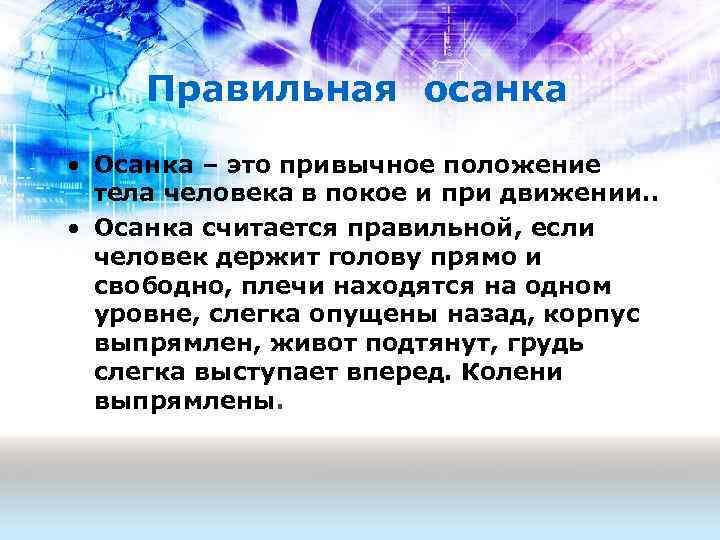 Правильная осанка

• Осанка – это привычное положение тела человека в покое и при движении..
• Осанка считается правильной, если человек держит голову прямо и свободно, плечи находятся на одном уровне, слегка опущены назад, корпус выпрямлен, живот подтянут, грудь слегка выступает вперед. Колени выпрямлены.